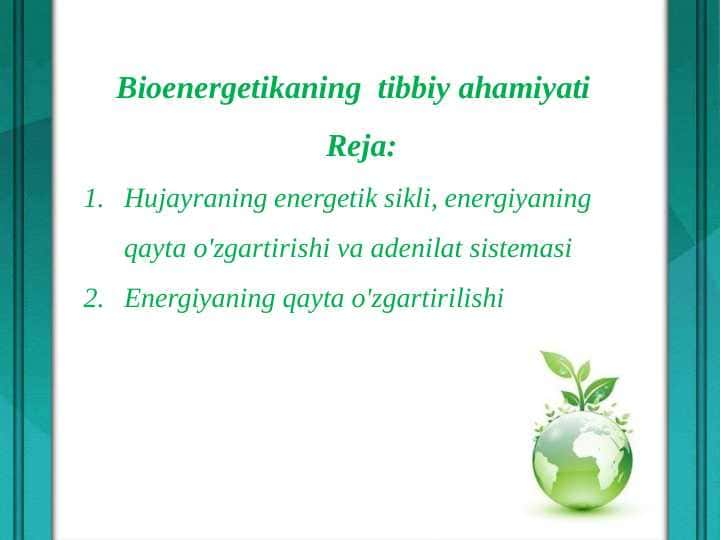 Bioenergetikaning tibbiy ahamiyati

Reja:

1. Hujayraning energetik sikli, energiyaning qayta o'zgartirishi va adenilat sistemasi
2. Energiyaning qayta o'zgartirilishi